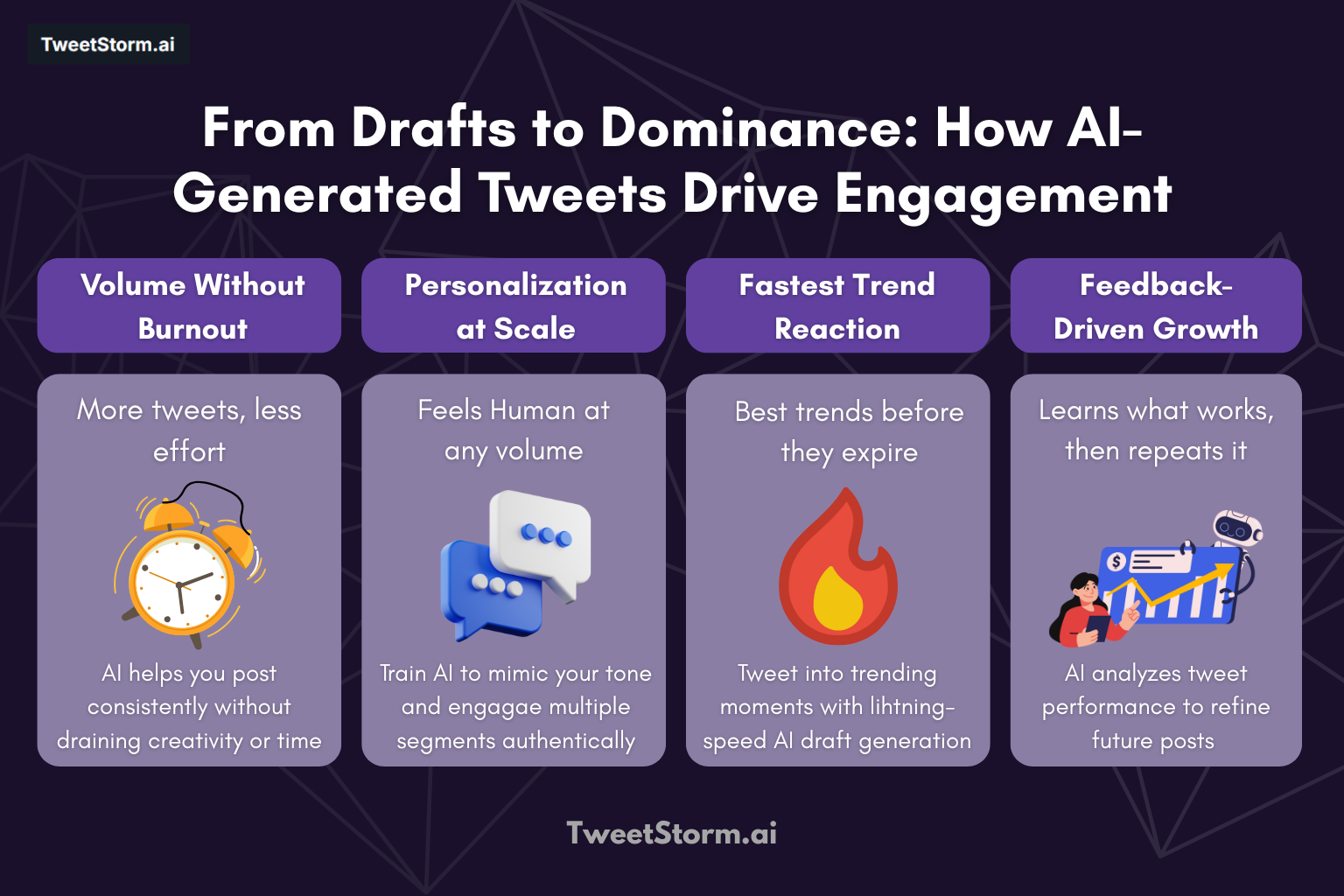 TweetStorm.ai

From Drafts to Dominance: How AI-Generated Tweets Drive Engagement

Volume Without Burnout

More tweets, less effort

AI helps you post consistently without draining creativity or time

Personalization at Scale

Feels Human at any volume

Train AI to mimic your tone and engagae multiple segments authentically

Fastest Trend Reaction

Best trends before they expire

Tweet into trending moments with lihtning-speed AI draft generation

Feedback-Driven Growth

Learns what works, then repeats it

$

AI analyzes tweet performance to refine future posts

TweetStorm.ai